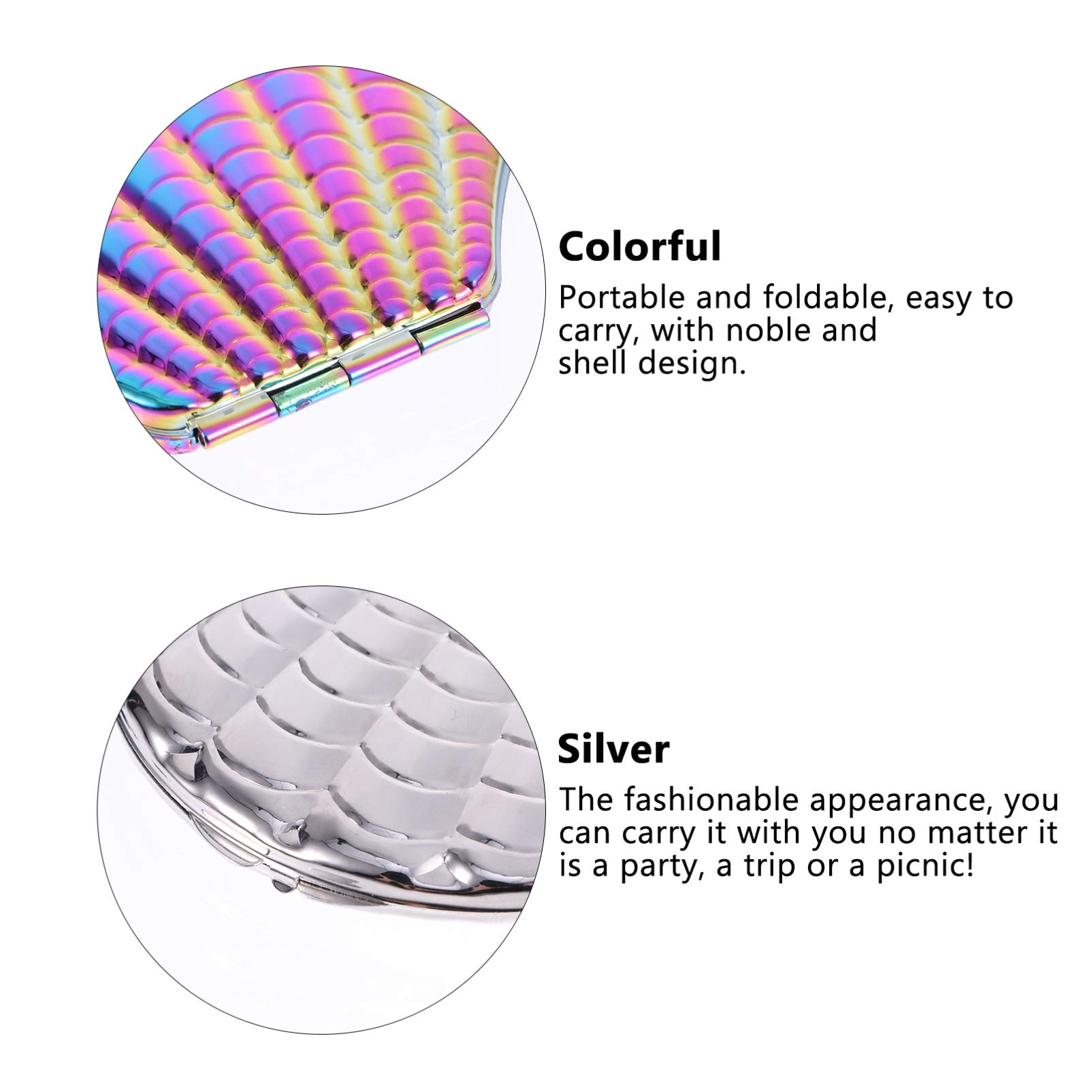 Colorful

Portable and foldable, easy to carry, with noble and shell design.

Silver

The fashionable appearance, you can carry it with you no matter it is a party, a trip or a picnic!